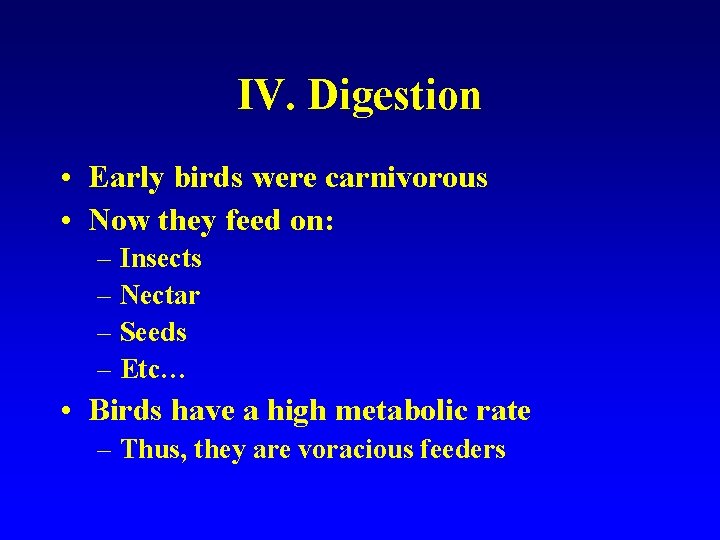 IV. Digestion

• Early birds were carnivorous
• Now they feed on:
– Insects
– Nectar
– Seeds
– Etc…
• Birds have a high metabolic rate
– Thus, they are voracious feeders